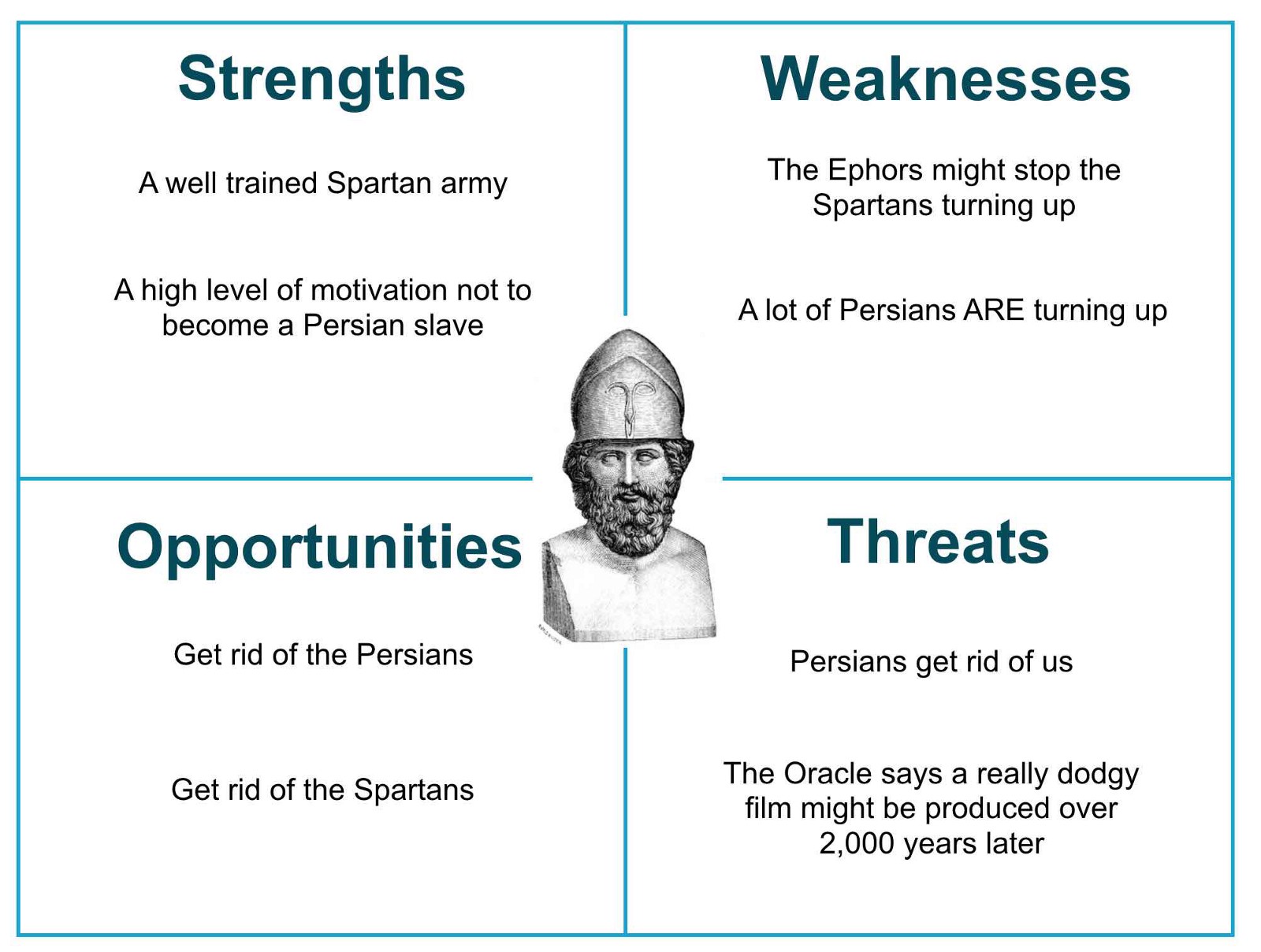 Strengths

A well trained Spartan army

A high level of motivation not to become a Persian slave

Weaknesses

The Ephors might stop the Spartans turning up

A lot of Persians ARE turning up

Opportunities

Get rid of the Persians

Get rid of the Spartans

Threats

Persians get rid of us

The Oracle says a really dodgy film might be produced over 2,000 years later